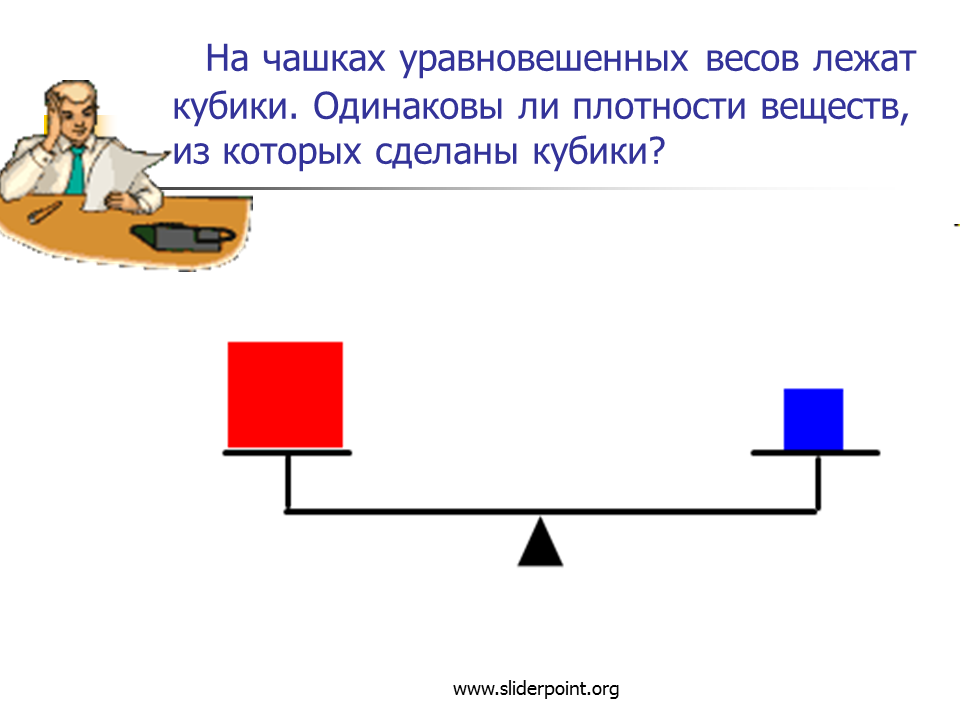 На чашках уравновешенных весов лежат кубики. Одинаковы ли плотности веществ, из которых сделаны кубики?

www.sliderpoint.org